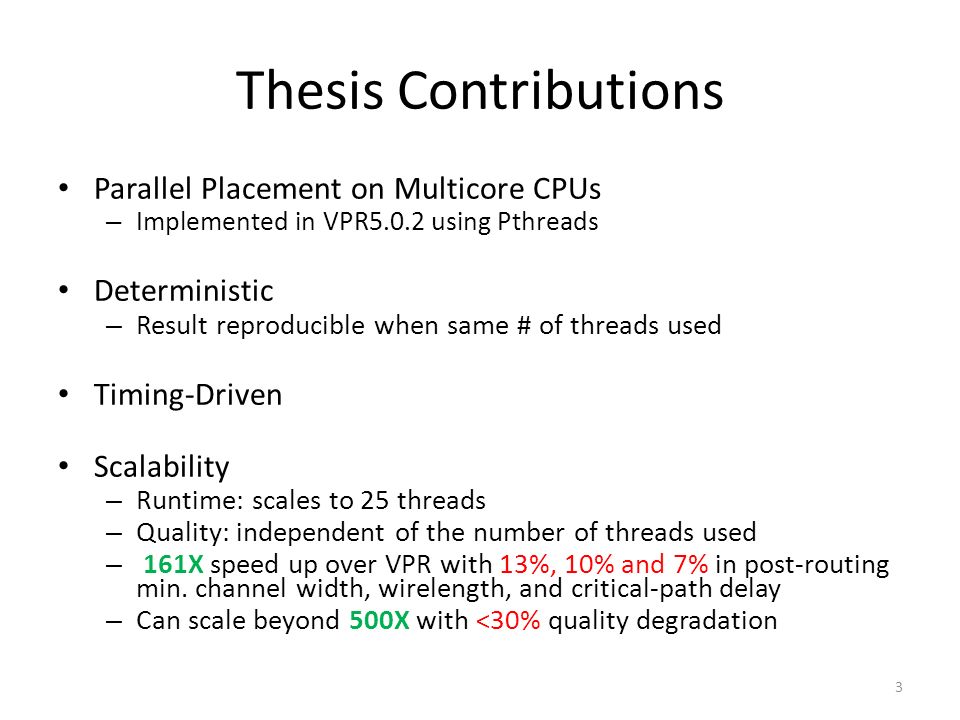 Thesis Contributions

• Parallel Placement on Multicore CPUs
– Implemented in VPR5.0.2 using Pthreads

• Deterministic
– Result reproducible when same # of threads used

• Timing-Driven

• Scalability
– Runtime: scales to 25 threads
– Quality: independent of the number of threads used
– 161X speed up over VPR with 13%, 10% and 7% in post-routing min. channel width, wirelength, and critical-path delay
– Can scale beyond 500X with <30% quality degradation

3